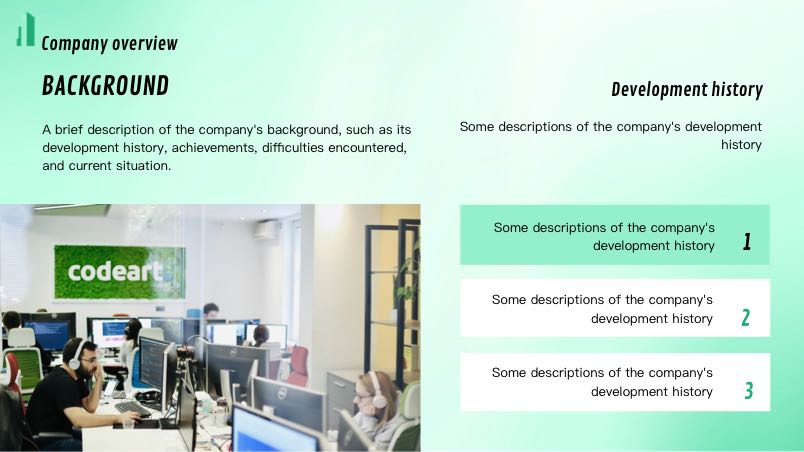 Company overview

BACKGROUND

A brief description of the company's background, such as its development history, achievements, difficulties encountered, and current situation.

codeart

Development history

Some descriptions of the company's development history

Some descriptions of the company's development history 1

Some descriptions of the company's development history 2

Some descriptions of the company's development history 3